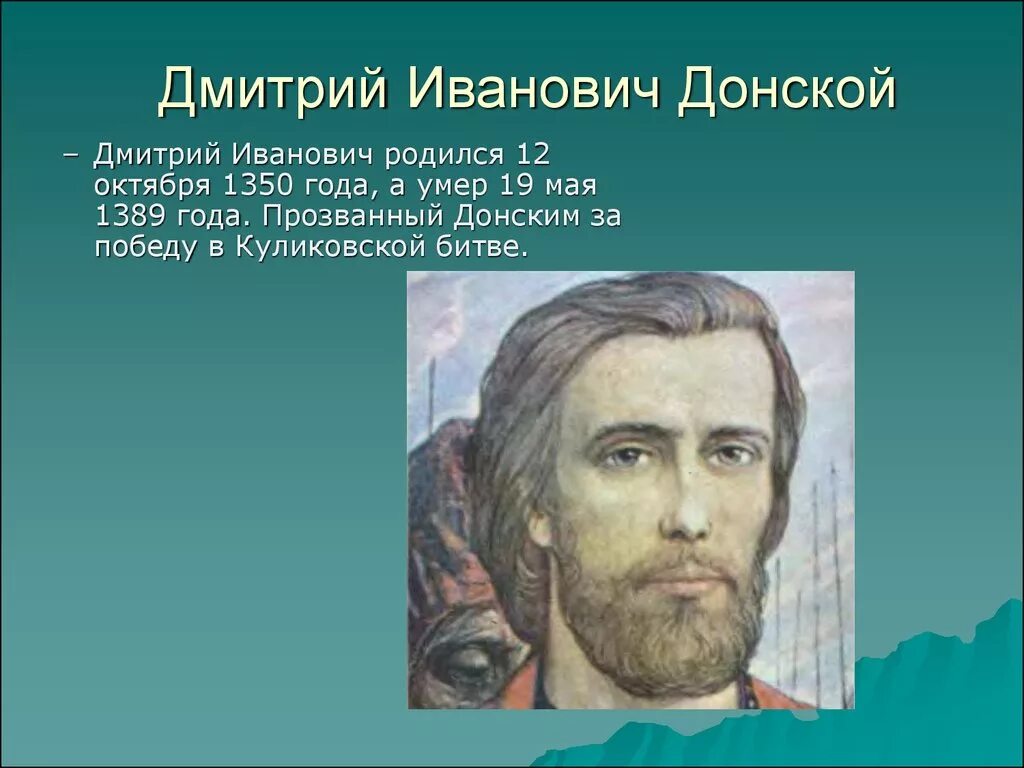 Дмитрий Иванович Донской

– Дмитрий Иванович родился 12 октября 1350 года, а умер 19 мая 1389 года. Прозванный Донским за победу в Куликовской битве.